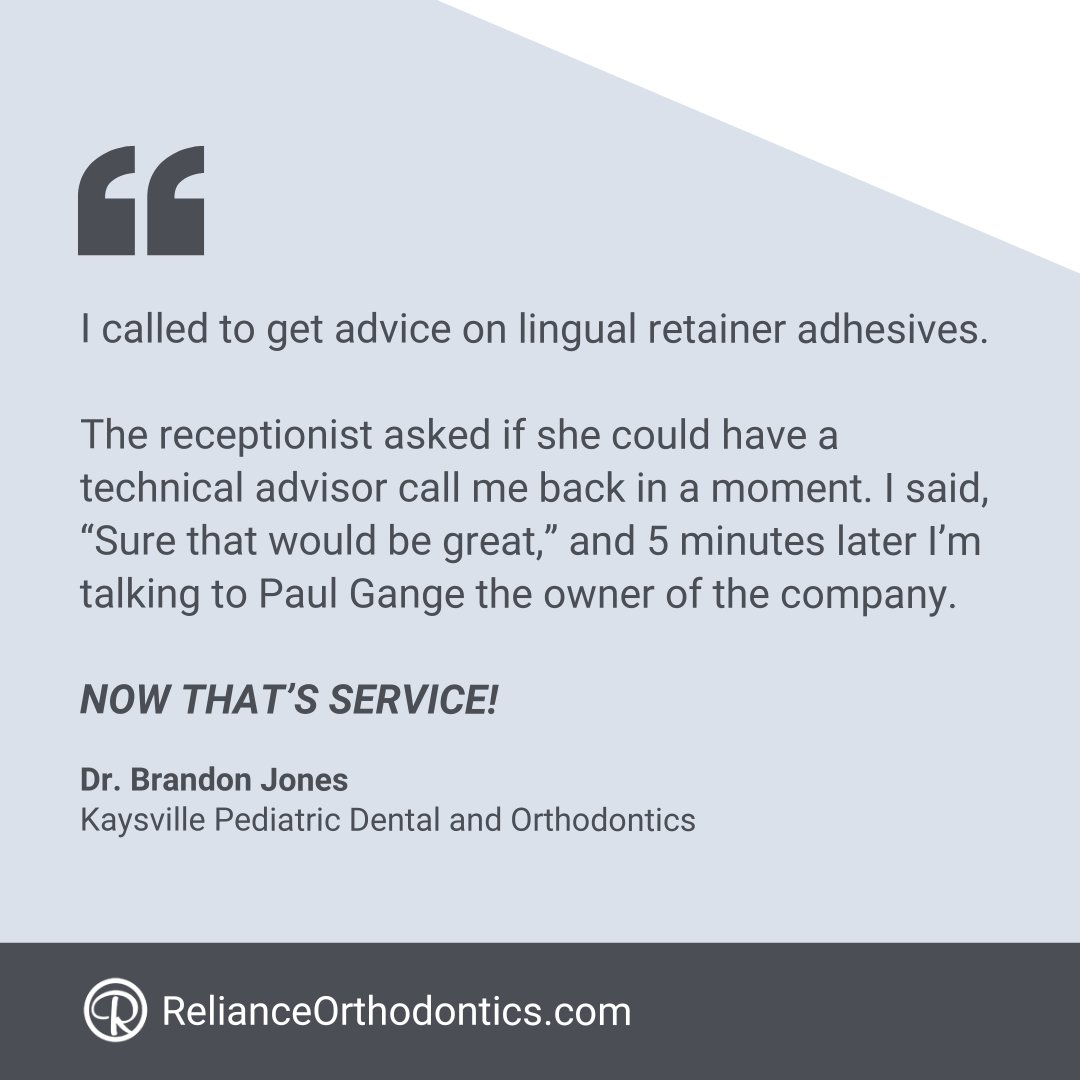 “

I called to get advice on lingual retainer adhesives.

The receptionist asked if she could have a technical advisor call me back in a moment. I said, “Sure that would be great,” and 5 minutes later I’m talking to Paul Gange the owner of the company.

NOW THAT’S SERVICE!

Dr. Brandon Jones
Kaysville Pediatric Dental and Orthodontics

RelianceOrthodontics.com